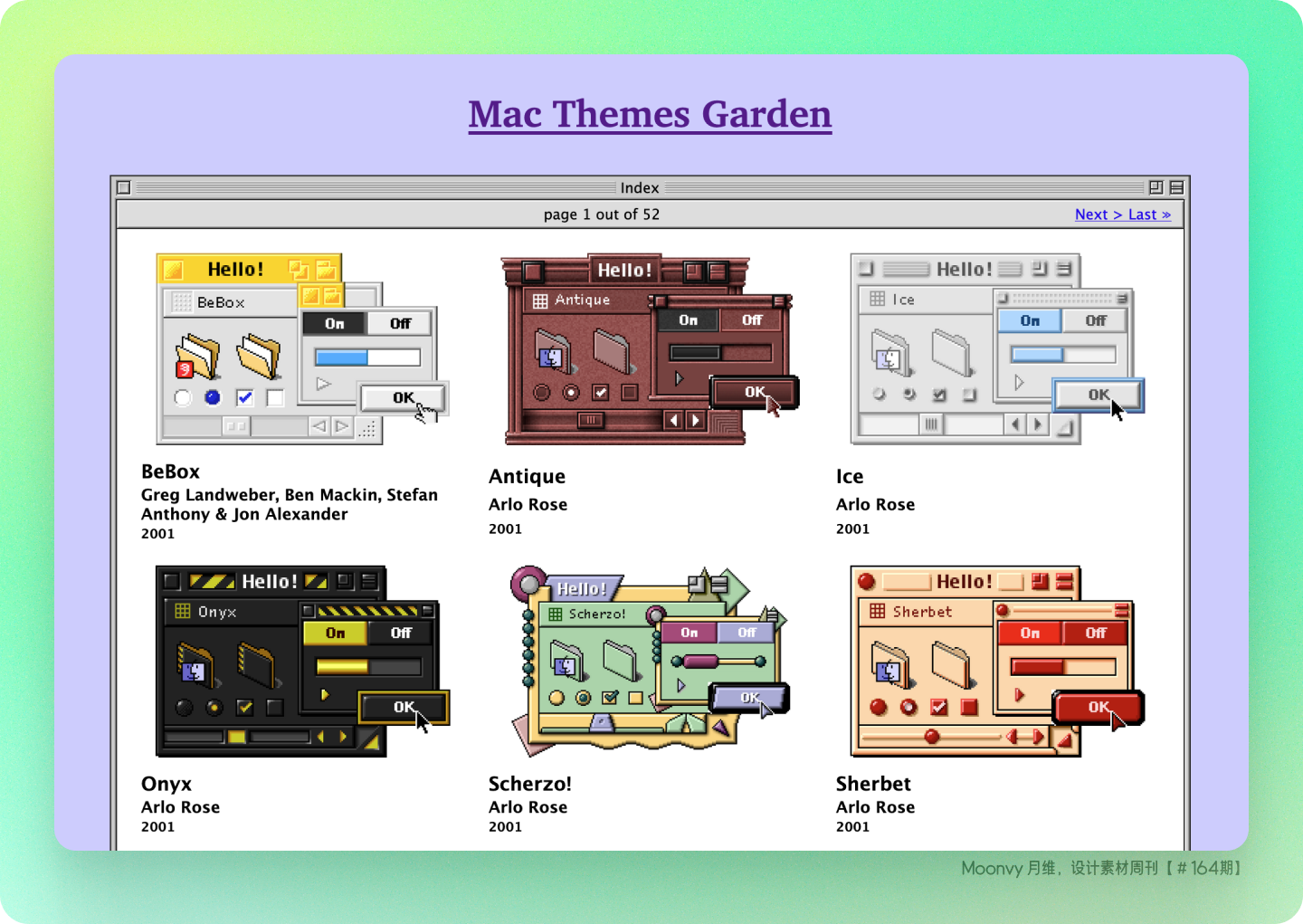 Mac Themes Garden

Index

page 1 out of 52

Next > Last »

Hello!
BeBox
On Off
OK

BeBox
Greg Landweber, Ben Mackin, Stefan Anthony & Jon Alexander
2001

Hello!
Antique
On Off
OK

Antique
Arlo Rose
2001

Hello!
Ice
On Off
OK

Ice
Arlo Rose
2001

Hello!
Onyx
On Off
OK

Onyx
Arlo Rose
2001

Hello!
Scherzo!
On Off
OK

Scherzo!
Arlo Rose
2001

Hello!
Sherbet
On Off
OK

Sherbet
Arlo Rose
2001

Moonvy 月维，设计素材周刊【#164期】